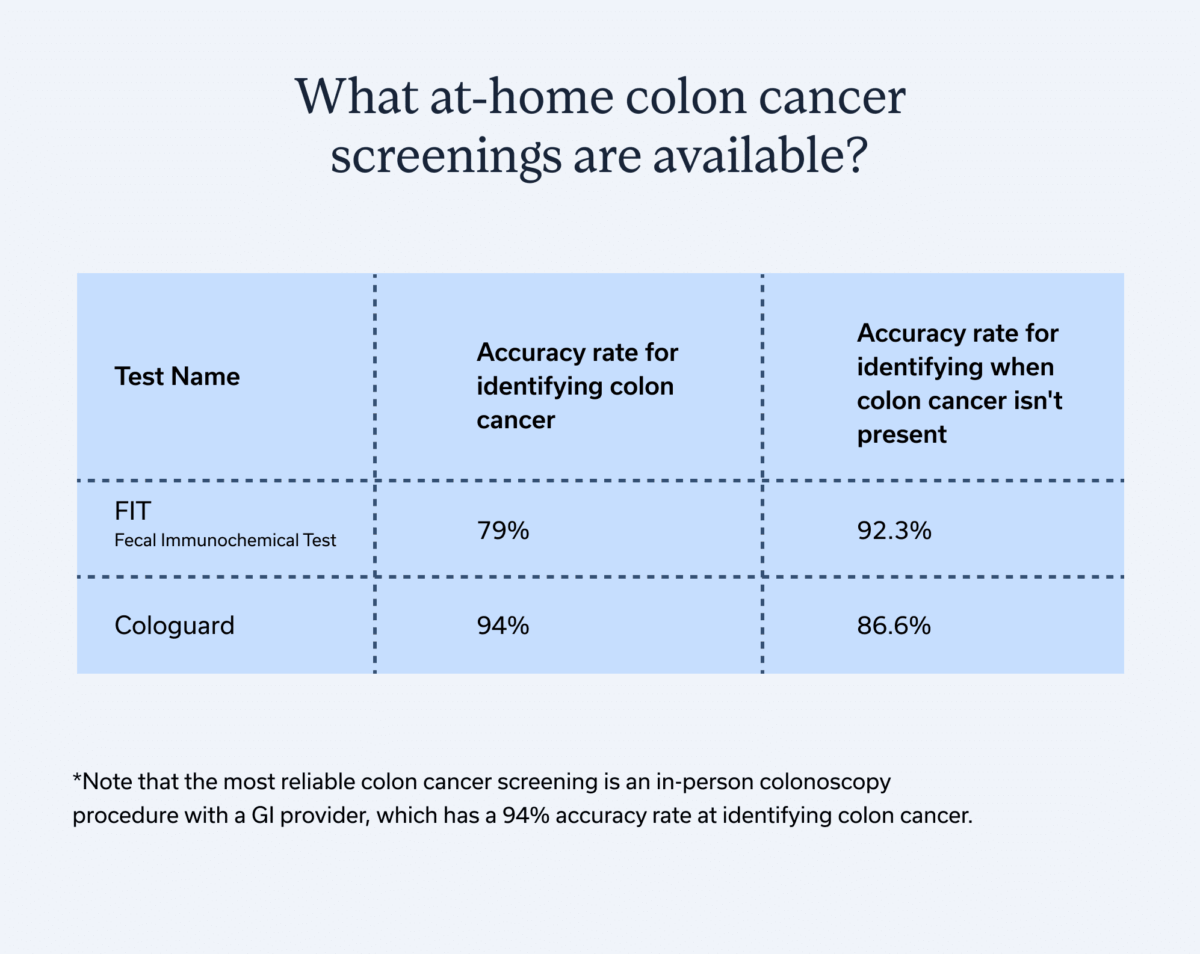 What at-home colon cancer screenings are available?

| Test Name | Accuracy rate for identifying colon cancer | Accuracy rate for identifying when colon cancer isn't present |
|---|---|---|
| FIT Fecal Immunochemical Test | 79% | 92.3% |
| Cologuard | 94% | 86.6% |

*Note that the most reliable colon cancer screening is an in-person colonoscopy procedure with a GI provider, which has a 94% accuracy rate at identifying colon cancer.